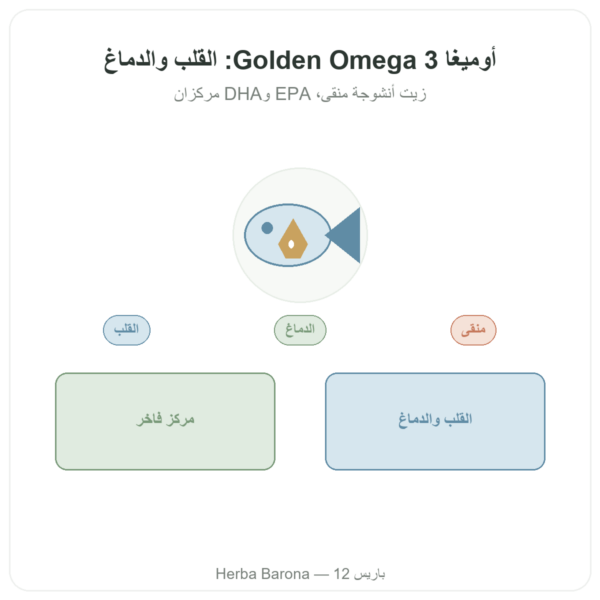 أوميغا Golden Omega 3: القلب والدماغ

زيت أنشوجة منقى، EPA وDHA مركزان

منقى

الدماغ

القلب

القلب والدماغ

مركز فاخر

Herba Barona — 12 باريس